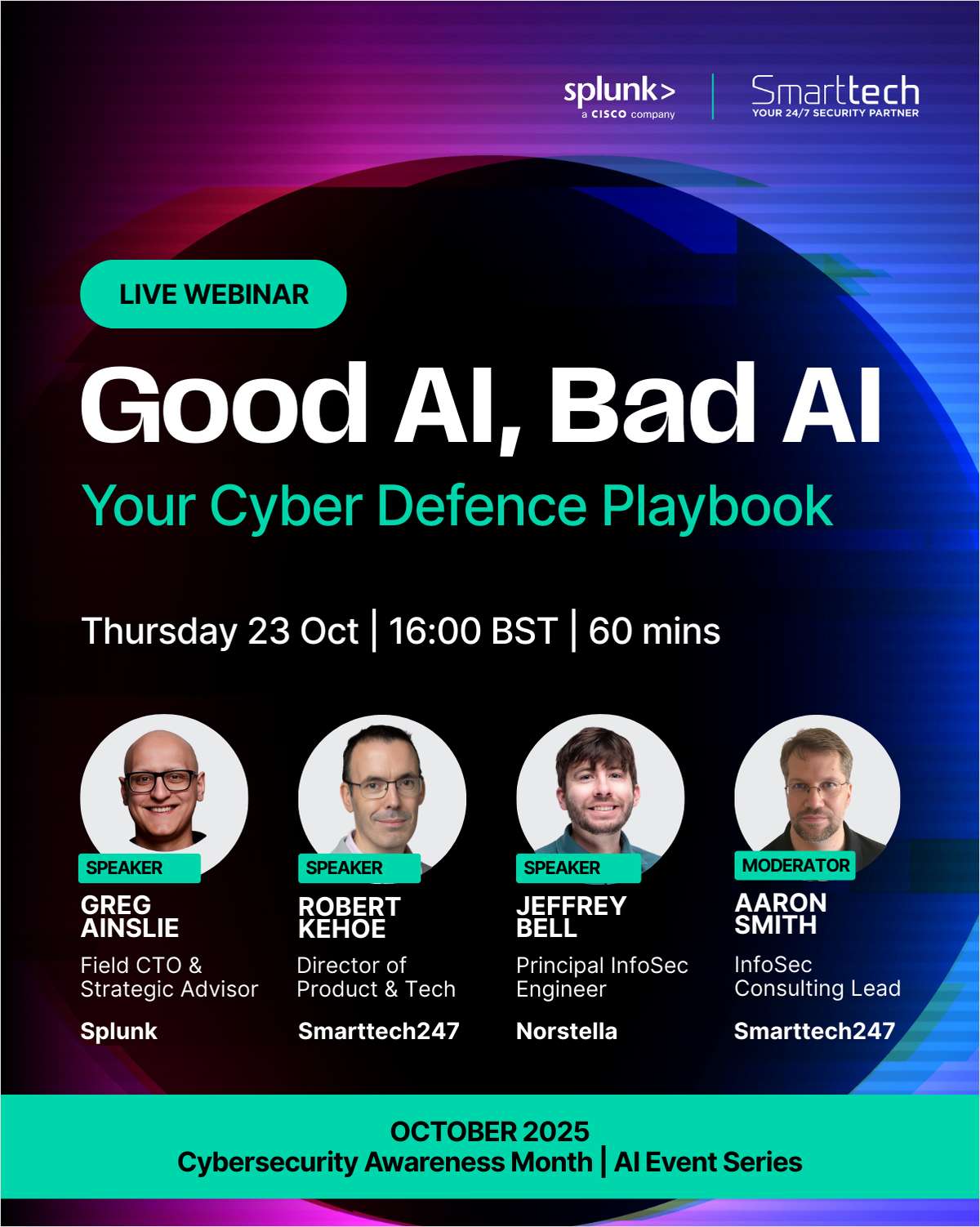 splunk>
a CISCO company

Smarttech
YOUR 24/7 SECURITY PARTNER

LIVE WEBINAR

Good AI, Bad AI

Your Cyber Defence Playbook

Thursday 23 Oct | 16:00 BST | 60 mins

SPEAKER
GREG AINSLIE
Field CTO & Strategic Advisor
Splunk

SPEAKER
ROBERT KEHOE
Director of Product & Tech
Smarttech247

SPEAKER
JEFFREY BELL
Principal InfoSec Engineer
Norstella

MODERATOR
AARON SMITH
InfoSec Consulting Lead
Smarttech247

OCTOBER 2025
Cybersecurity Awareness Month | AI Event Series